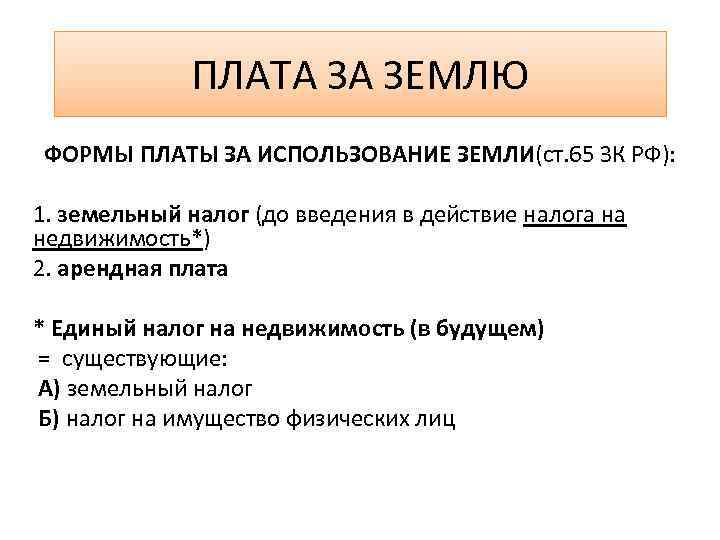 ПЛАТА ЗА ЗЕМЛЮ

ФОРМЫ ПЛАТЫ ЗА ИСПОЛЬЗОВАНИЕ ЗЕМЛИ(ст.65 ЗК РФ):

1. земельный налог (до введения в действие налога на недвижимость*)
2. арендная плата

* Единый налог на недвижимость (в будущем)
= существующие:
А) земельный налог
Б) налог на имущество физических лиц